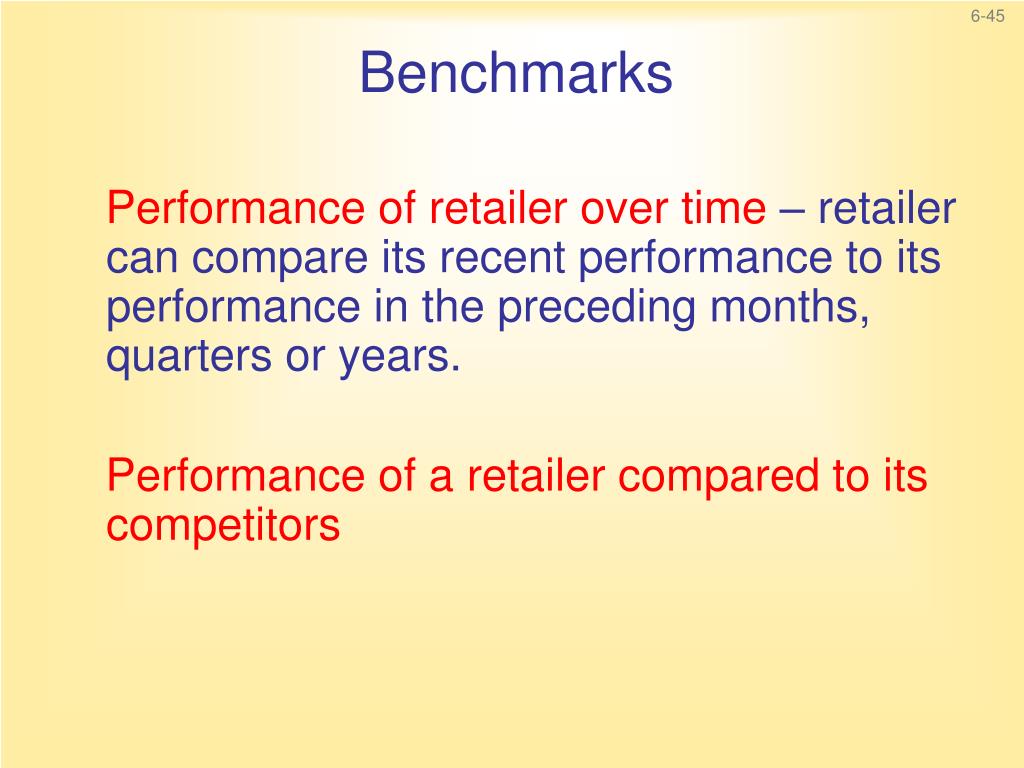 6-45

Benchmarks

Performance of retailer over time – retailer can compare its recent performance to its performance in the preceding months, quarters or years.

Performance of a retailer compared to its competitors